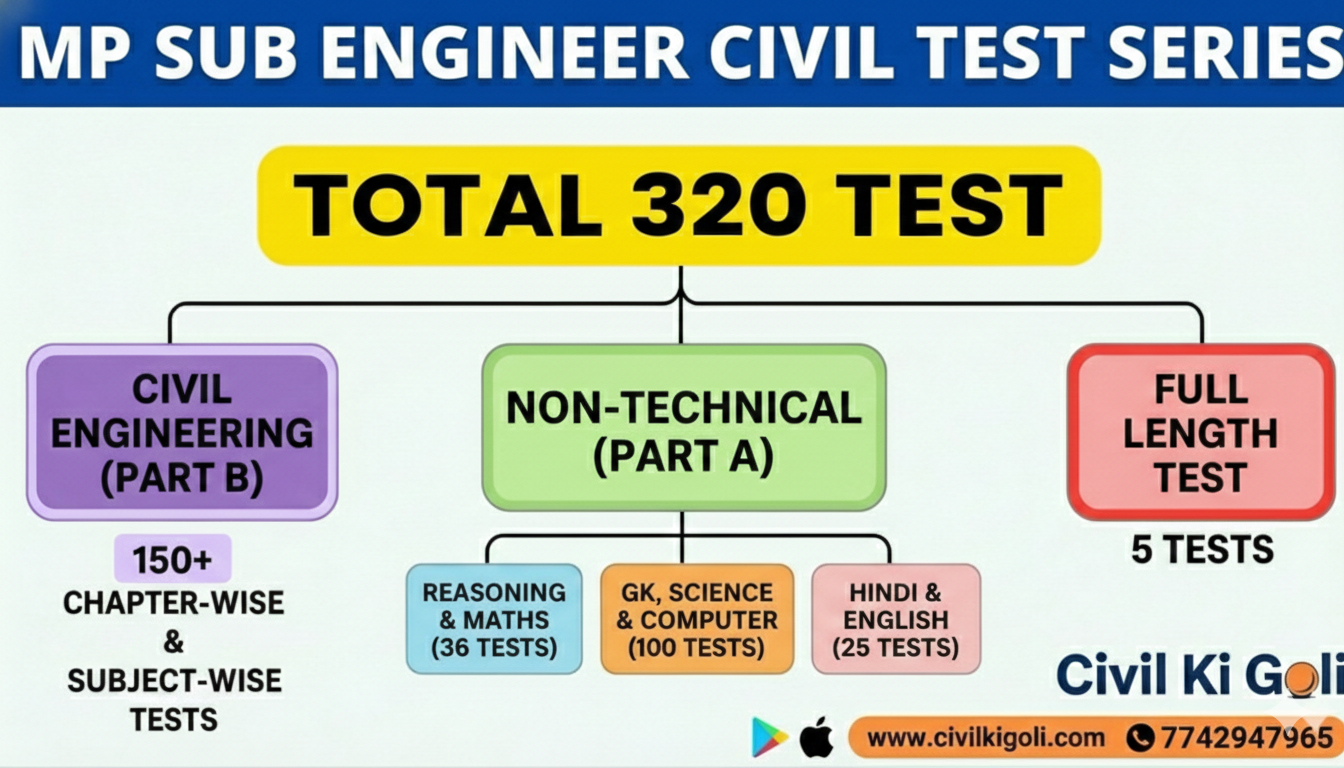 MP SUB ENGINEER CIVIL TEST SERIES

TOTAL 320 TEST

CIVIL ENGINEERING (PART B)

150+
CHAPTER-WISE & SUBJECT-WISE TESTS

NON-TECHNICAL (PART A)

REASONING & MATHS (36 TESTS)

GK, SCIENCE & COMPUTER (100 TESTS)

HINDI & ENGLISH (25 TESTS)

FULL LENGTH TEST

5 TESTS

Civil Ki Goli

www.civilkigoli.com 7742947965